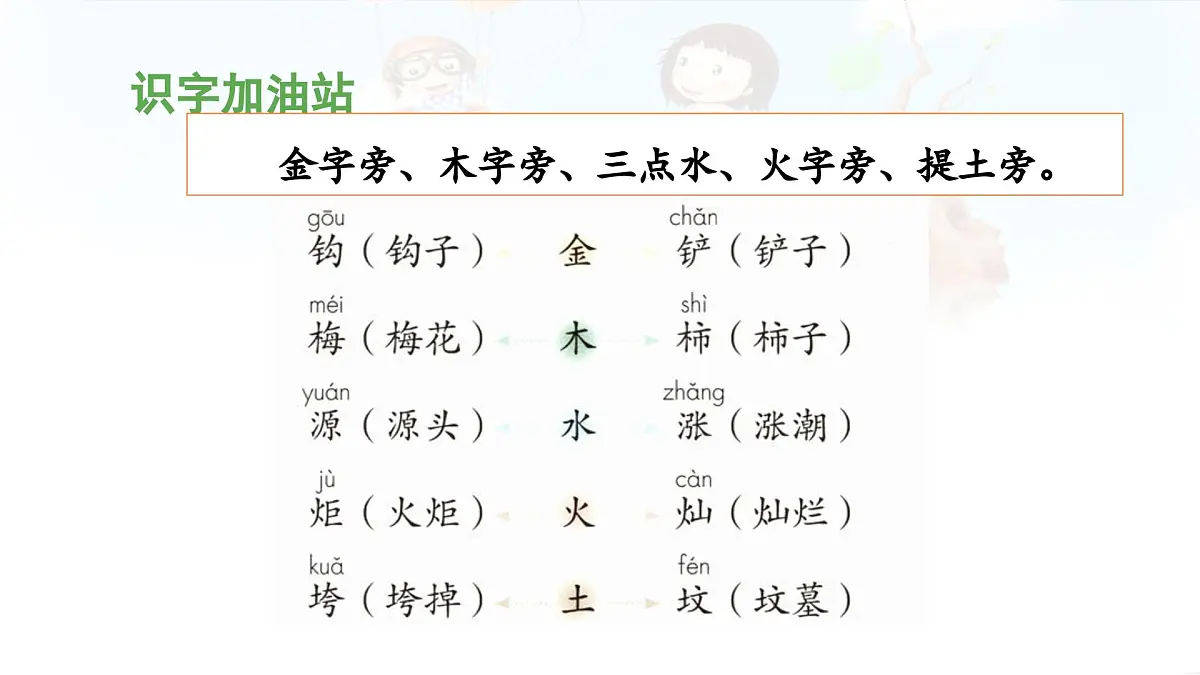 识字加油站

金字旁、木字旁、三点水、火字旁、提土旁。

gōu
钩（钩子） 金 chǎn
铲（铲子）

méi
梅（梅花） 木 shì
柿（柿子）

yuán
源（源头） 水 zhǎng
涨（涨潮）

jù
炬（火炬） 火 càn
灿（灿烂）

kuǎ
垮（垮掉） 土 fén
坟（坟墓）